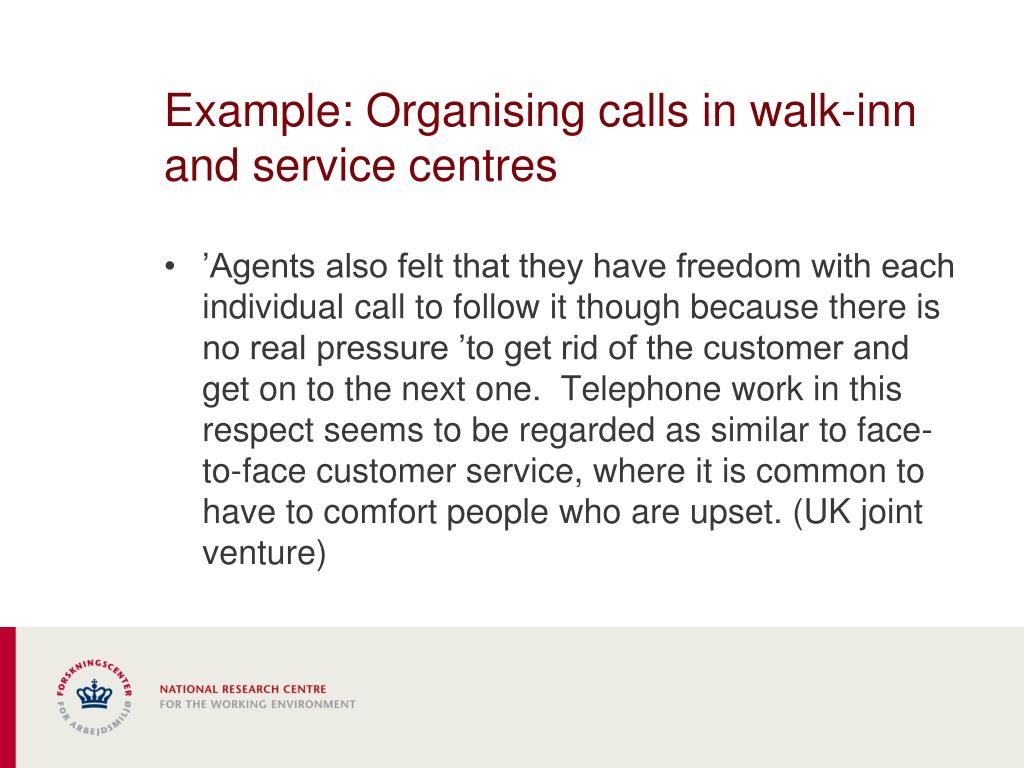 Example: Organising calls in walk-inn and service centres

• ’Agents also felt that they have freedom with each individual call to follow it though because there is no real pressure ’to get rid of the customer and get on to the next one. Telephone work in this respect seems to be regarded as similar to face-to-face customer service, where it is common to have to comfort people who are upset. (UK joint venture)

FORSKNINGSCENTER FOR ARBEJDSMILJØ

NATIONAL RESEARCH CENTRE
FOR THE WORKING ENVIRONMENT